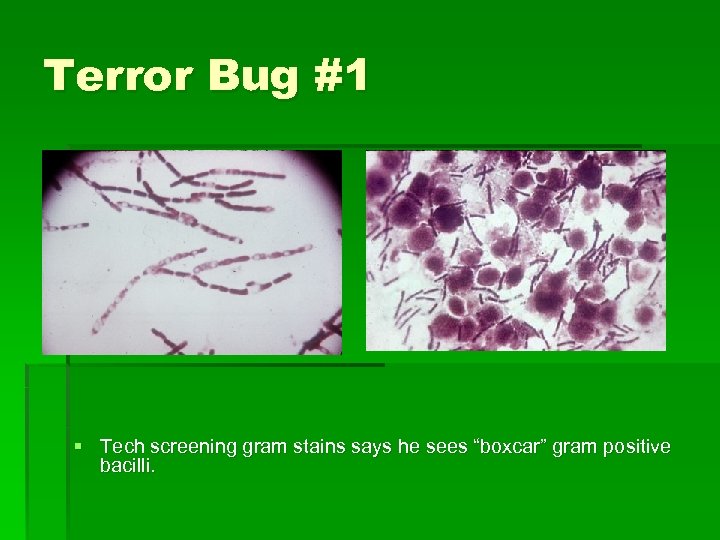 Terror Bug #1

▪ Tech screening gram stains says he sees “boxcar” gram positive bacilli.